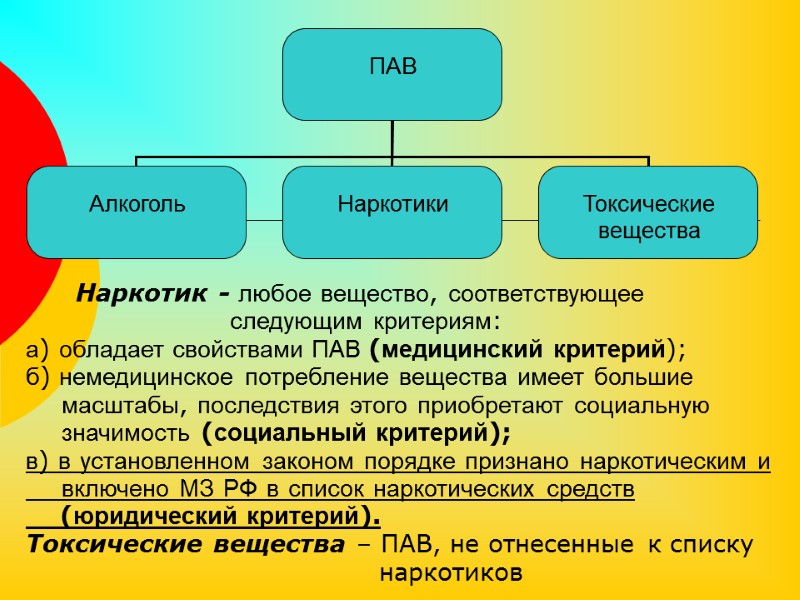 ПАВ

Алкоголь

Наркотики

Токсические вещества

Наркотик - любое вещество, соответствующее следующим критериям:

а) обладает свойствами ПАВ (медицинский критерий);

б) немедицинское потребление вещества имеет большие масштабы, последствия этого приобретают социальную значимость (социальный критерий);

в) в установленном законом порядке признано наркотическим и включено МЗ РФ в список наркотических средств (юридический критерий).

Токсические вещества – ПАВ, не отнесенные к списку наркотиков